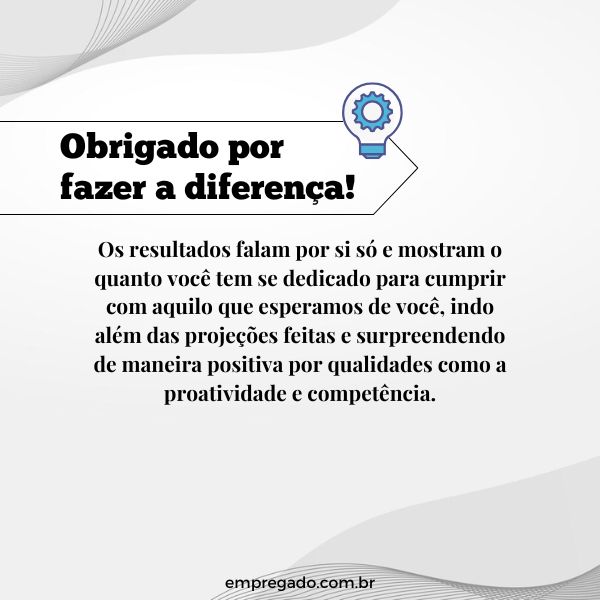 Obrigado por fazer a diferença!

Os resultados falam por si só e mostram o quanto você tem se dedicado para cumprir com aquilo que esperamos de você, indo além das projeções feitas e surpreendendo de maneira positiva por qualidades como a proatividade e competência.

empregado.com.br